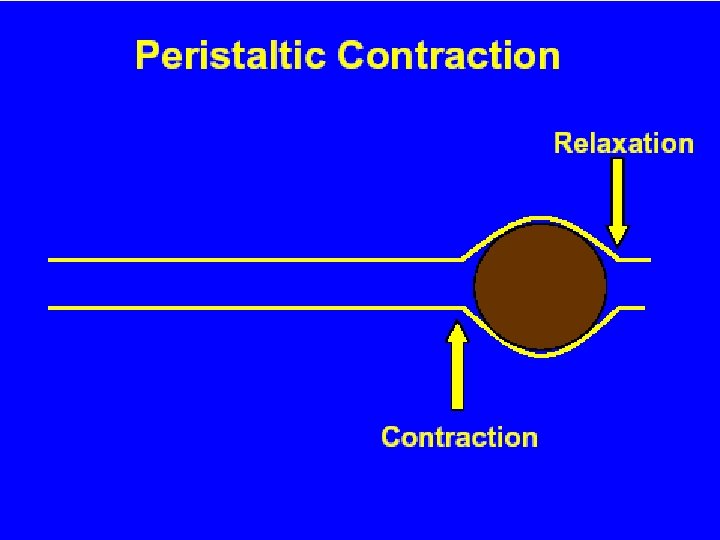 Peristaltic Contraction

Relaxation

Contraction